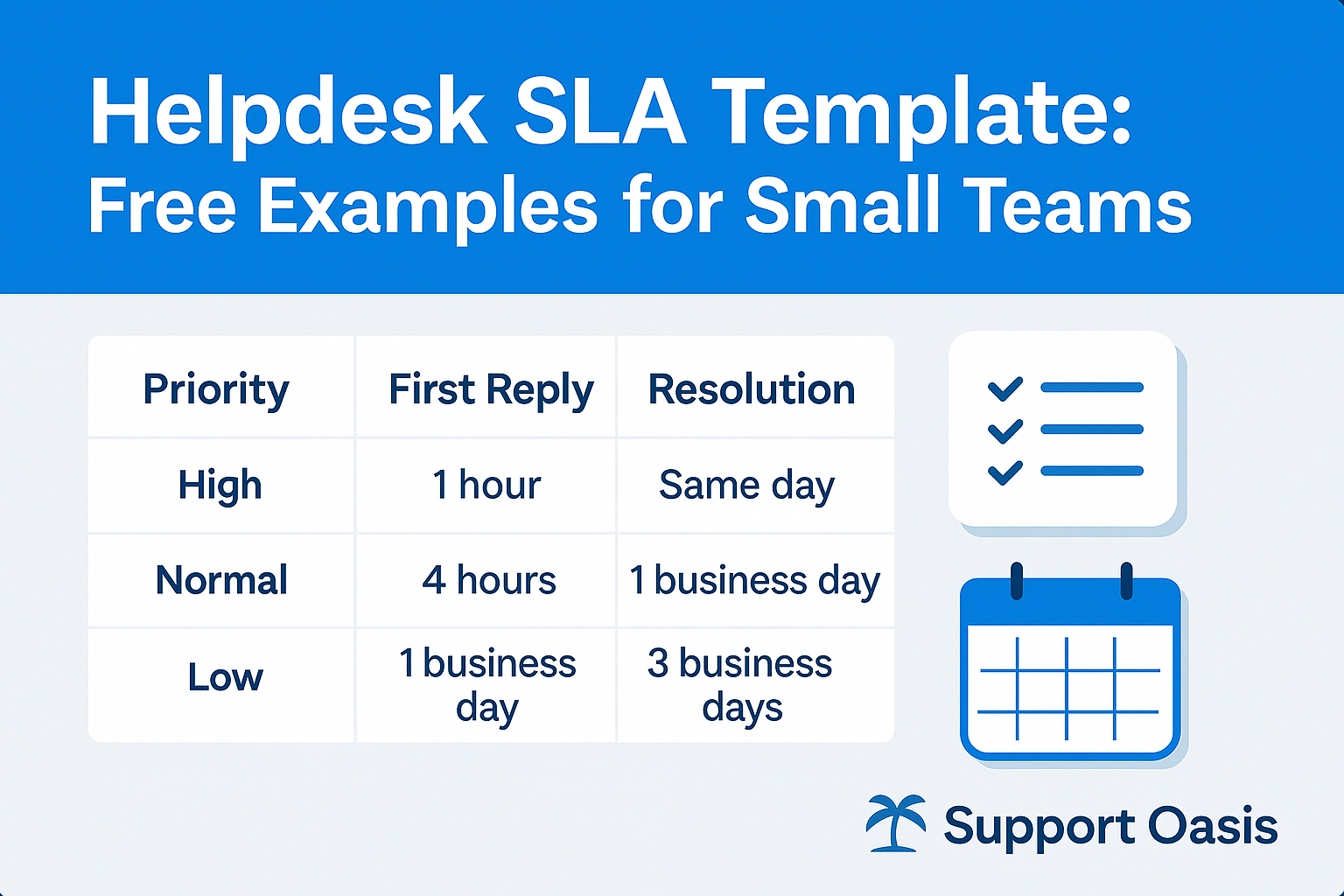 Helpdesk SLA Template:
Free Examples for Small Teams

| Priority | First Reply | Resolution |
|---|---|---|
| High | 1 hour | Same day |
| Normal | 4 hours | 1 business day |
| Low | 1 business day | 3 business days |

Support Oasis